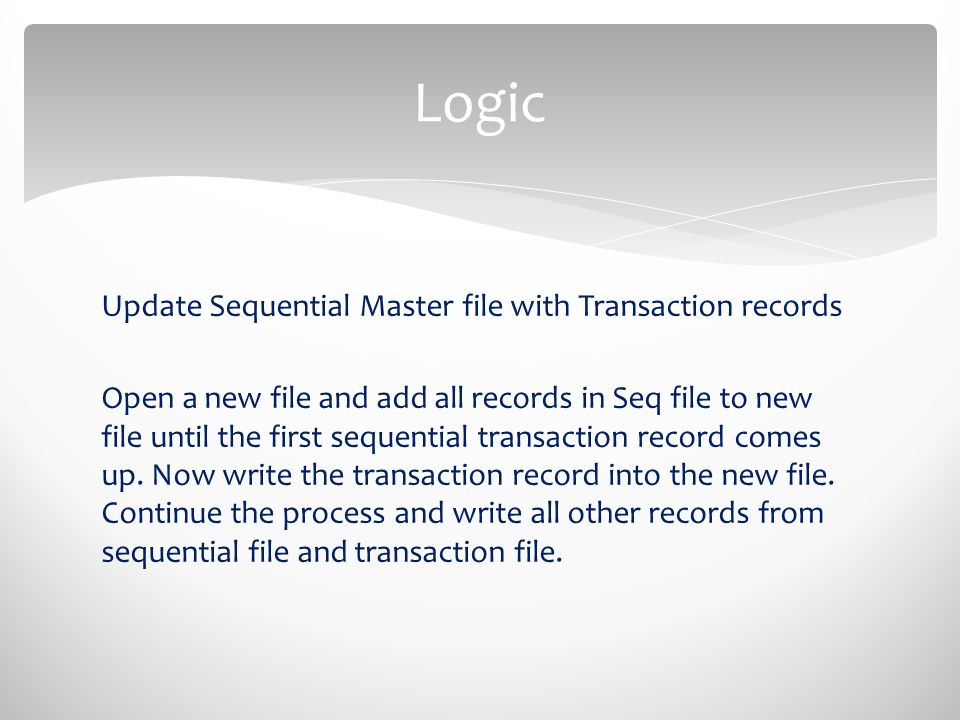 Logic

Update Sequential Master file with Transaction records

Open a new file and add all records in Seq file to new file until the first sequential transaction record comes up. Now write the transaction record into the new file. Continue the process and write all other records from sequential file and transaction file.